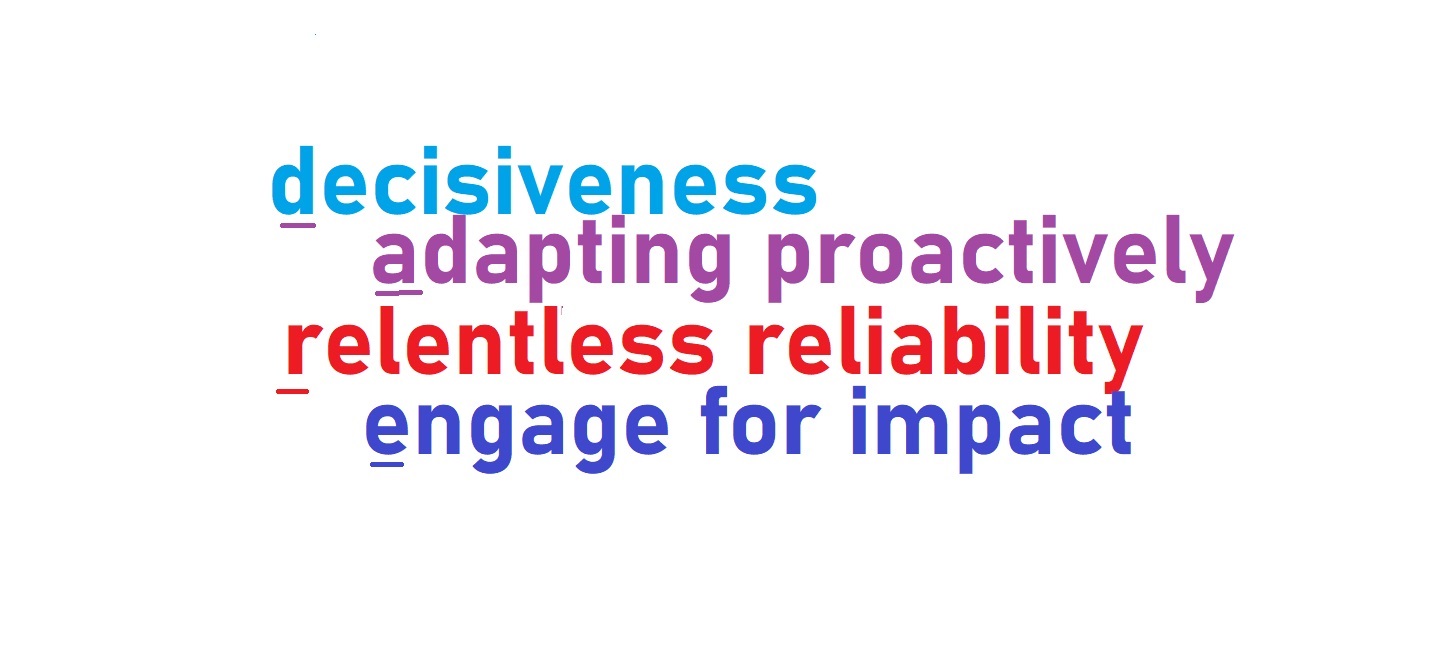 decisiveness
adapting proactively
relentless reliability
engage for impact